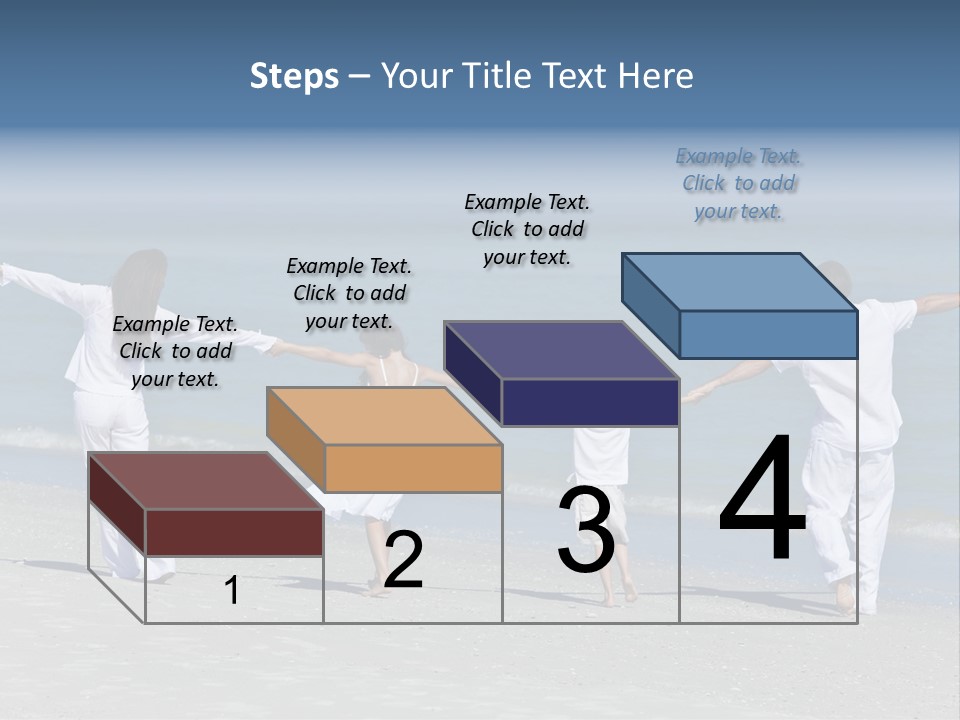 Steps – Your Title Text Here

Example Text. Click to add your text.

Example Text. Click to add your text.

Example Text. Click to add your text.

Example Text. Click to add your text.

1

2

3

4